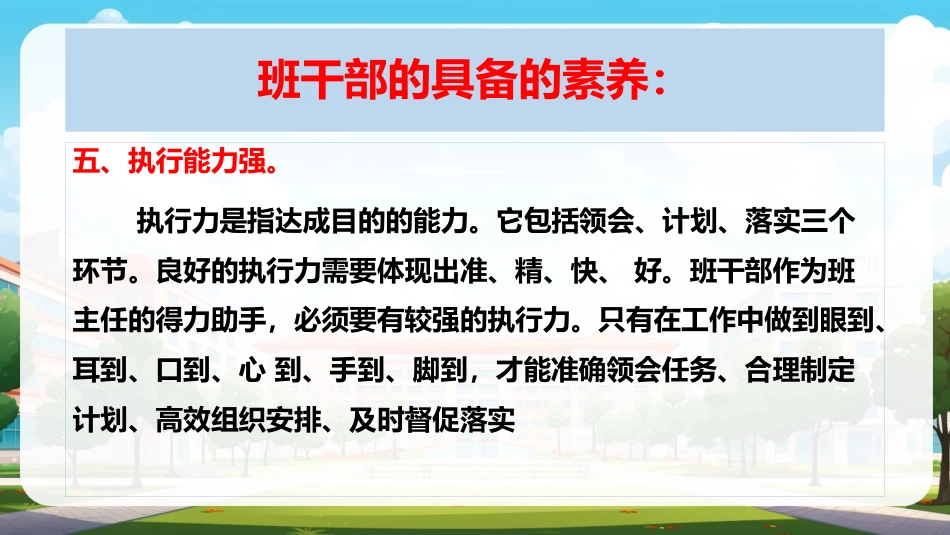 班干部的具备的素养：

五、执行能力强。

执行力是指达成目的的能力。它包括领会、计划、落实三个环节。良好的执行力需要体现出准、精、快、 好。班干部作为班主任的得力助手，必须要有较强的执行力。只有在工作中做到眼到、耳到、口到、心 到、手到、脚到，才能准确领会任务、合理制定计划、高效组织安排、及时督促落实